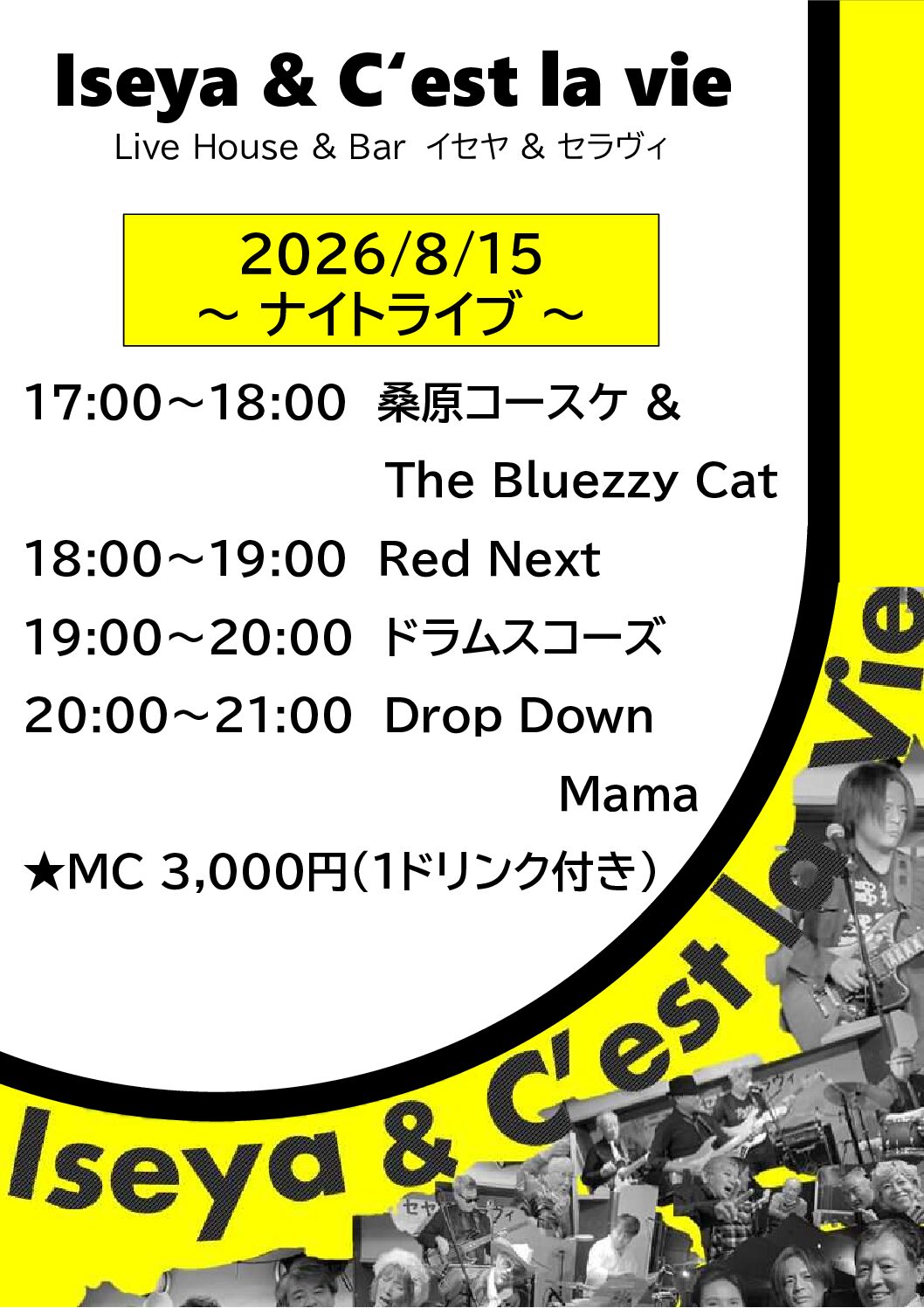 Iseya & C‘est la vie

Live House & Bar イセヤ & セラヴィ

2026/8/15
～ ナイトライブ ～

17:00～18:00 桑原コースケ & The Bluezzy Cat

18:00～19:00 Red Next

19:00～20:00 ドラムスコーズ

20:00～21:00 Drop Down Mama

★MC 3,000円（1ドリンク付き）

Iseya & C'est la vie